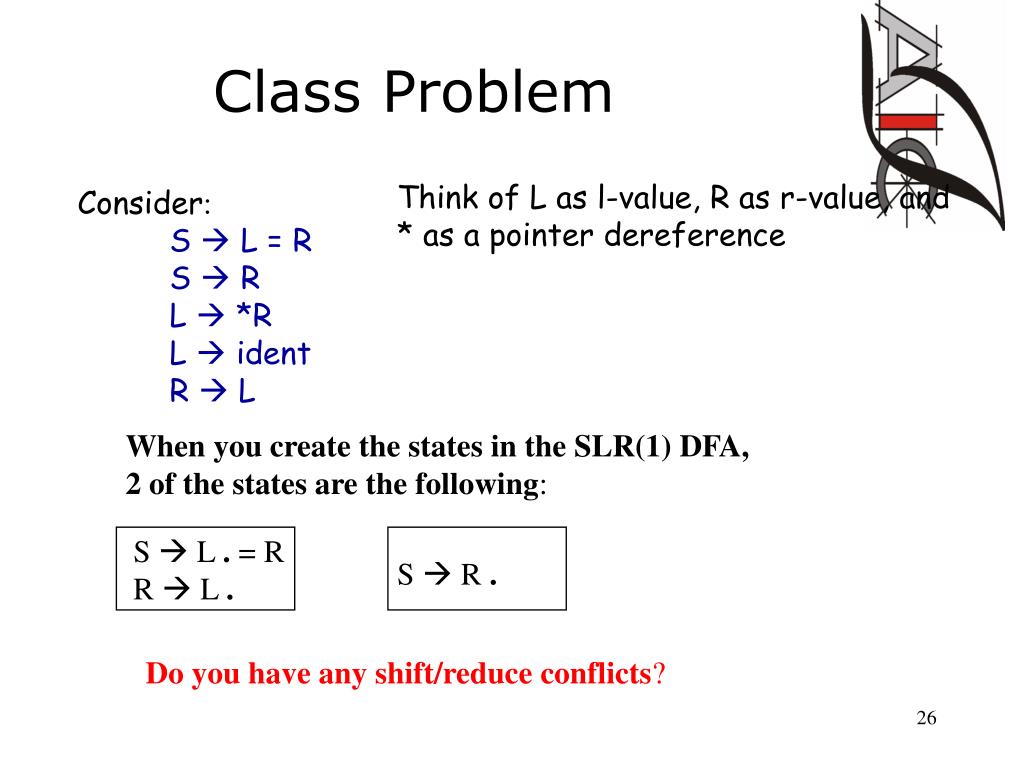 Class Problem

Consider:
S → L = R
S → R
L → *R
L → ident
R → L

Think of L as l-value, R as r-value, and * as a pointer dereference

When you create the states in the SLR(1) DFA, 2 of the states are the following:

S → L . = R
R → L .

S → R .

Do you have any shift/reduce conflicts?

26